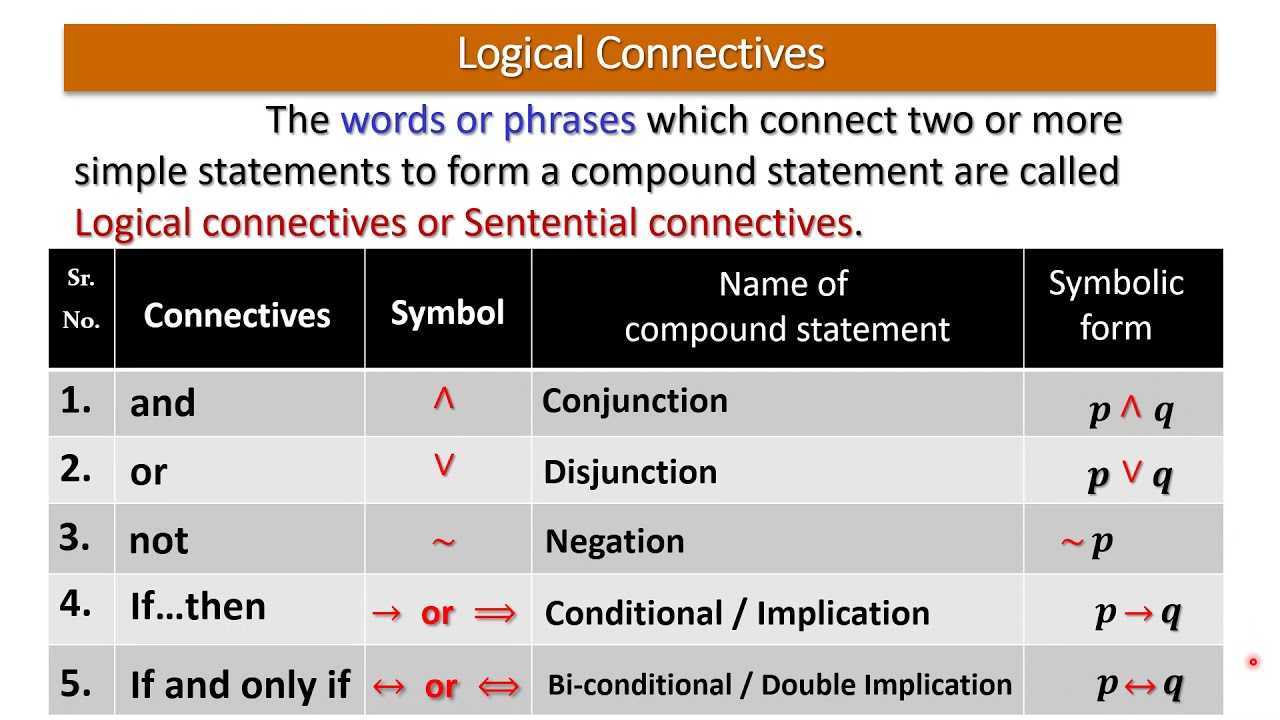 Logical Connectives

The words or phrases which connect two or more simple statements to form a compound statement are called Logical connectives or Sentential connectives.

| Sr. No. | Connectives | Symbol | Name of compound statement | Symbolic form |
|---|---|---|---|---|
| 1. | and | $\wedge$ | Conjunction | $p \wedge q$ |
| 2. | or | $\vee$ | Disjunction | $p \vee q$ |
| 3. | not | $\sim$ | Negation | $\sim p$ |
| 4. | If…then | $\rightarrow$ or $\Longrightarrow$ | Conditional / Implication | $p \rightarrow q$ |
| 5. | If and only if | $\leftrightarrow$ or $\Longleftrightarrow$ | Bi-conditional / Double Implication | $p \leftrightarrow q$ |